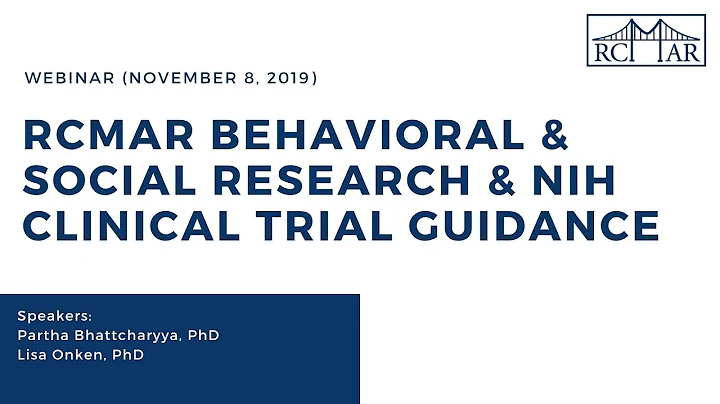 RCMAR

WEBINAR (NOVEMBER 8, 2019)

RCMAR BEHAVIORAL & SOCIAL RESEARCH & NIH CLINICAL TRIAL GUIDANCE

Speakers:
Partha Bhattcharyya, PhD
Lisa Onken, PhD